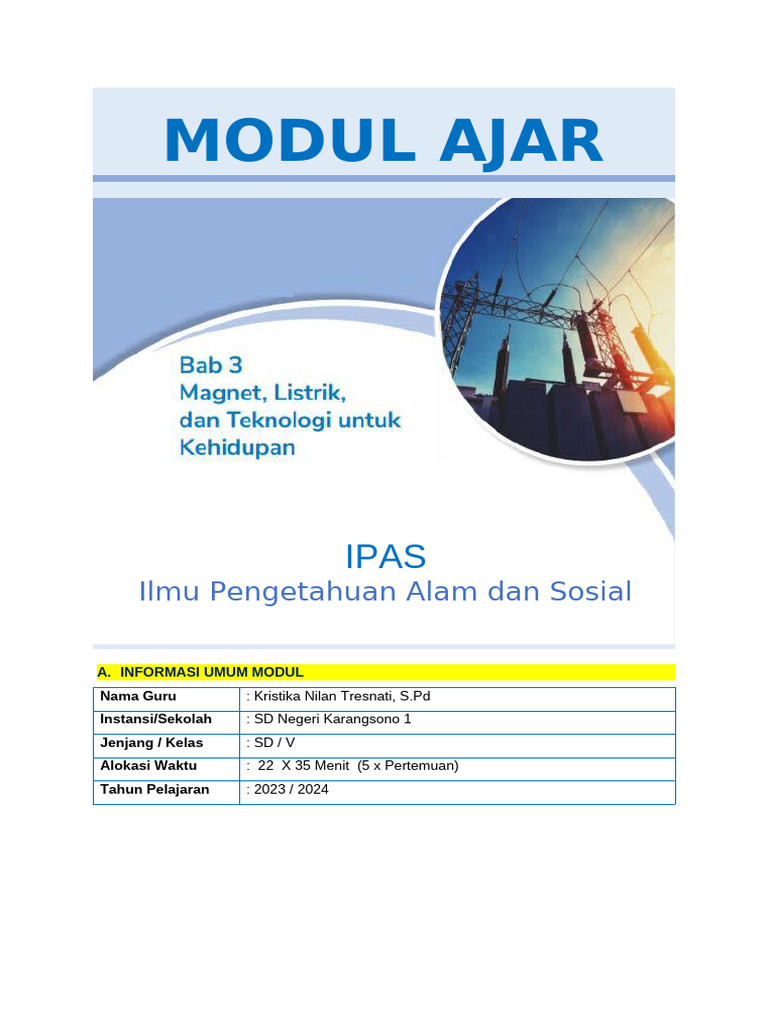 MODUL AJAR

Bab 3
Magnet, Listrik, dan Teknologi untuk Kehidupan

IPAS
Ilmu Pengetahuan Alam dan Sosial

A. INFORMASI UMUM MODUL

| Nama Guru | : Kristika Nilan Tresnati, S.Pd |
|---|---|
| Instansi/Sekolah | : SD Negeri Karangsono 1 |
| Jenjang / Kelas | : SD / V |
| Alokasi Waktu | : 22 X 35 Menit (5 x Pertemuan) |
| Tahun Pelajaran | : 2023 / 2024 |